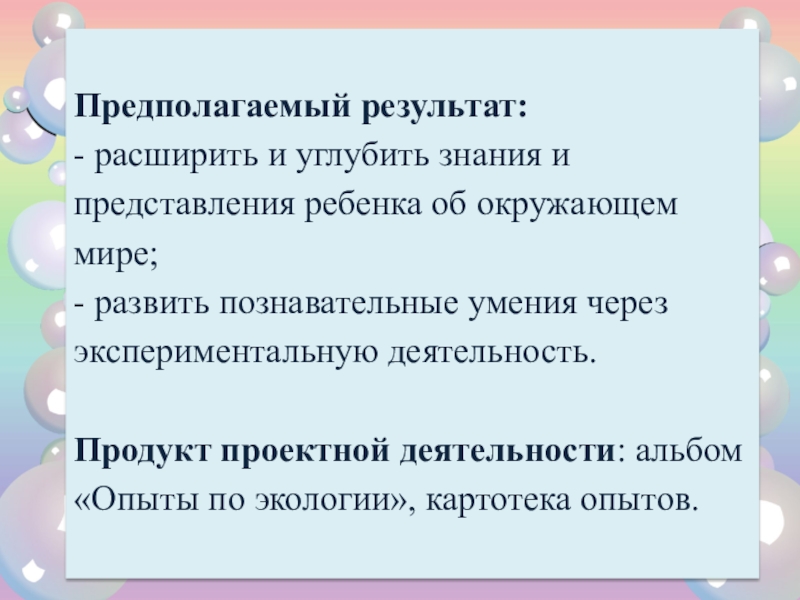 Предполагаемый результат:
- расширить и углубить знания и представления ребенка об окружающем мире;
- развить познавательные умения через экспериментальную деятельность.

Продукт проектной деятельности: альбом «Опыты по экологии», картотека опытов.